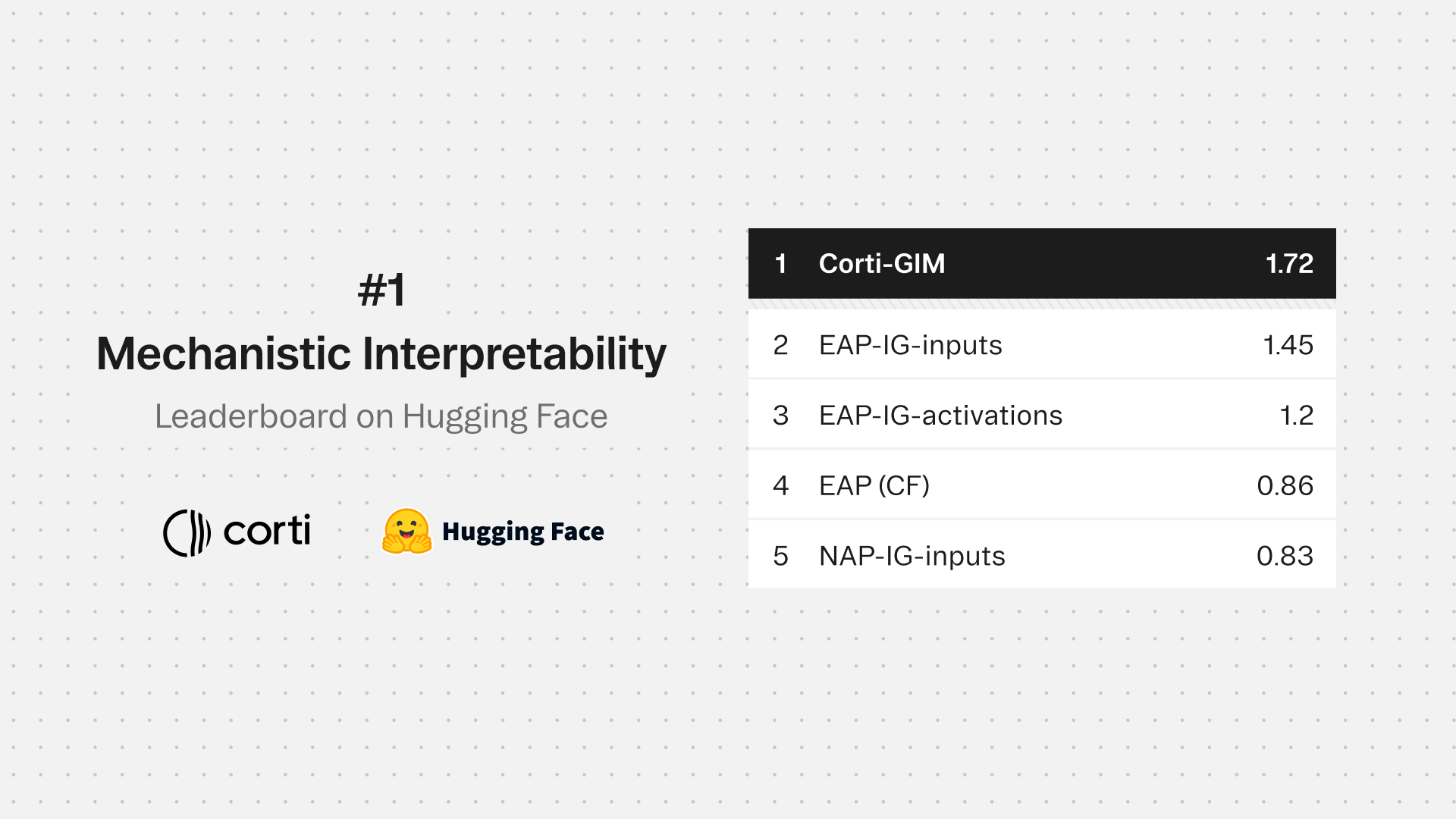 #1
Mechanistic Interpretability
Leaderboard on Hugging Face

corti

Hugging Face

| 1 | Corti-GIM | 1.72 |
|---|---|---|
| 2 | EAP-IG-inputs | 1.45 |
| 3 | EAP-IG-activations | 1.2 |
| 4 | EAP (CF) | 0.86 |
| 5 | NAP-IG-inputs | 0.83 |